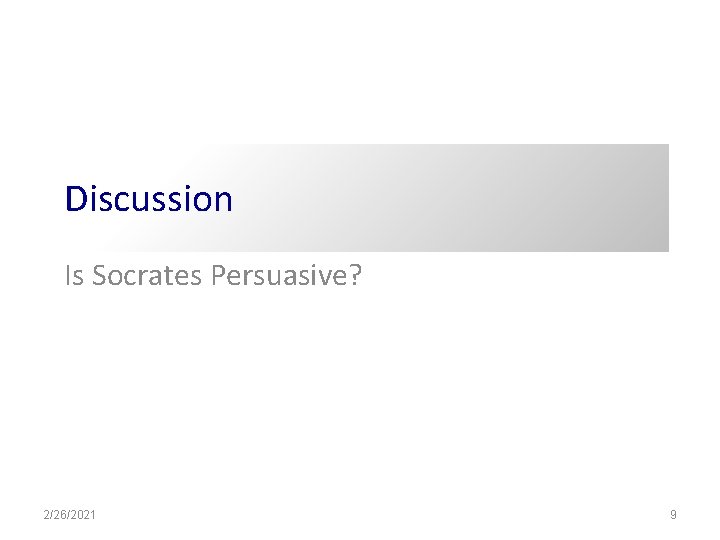 Discussion

Is Socrates Persuasive?

2/26/2021

9